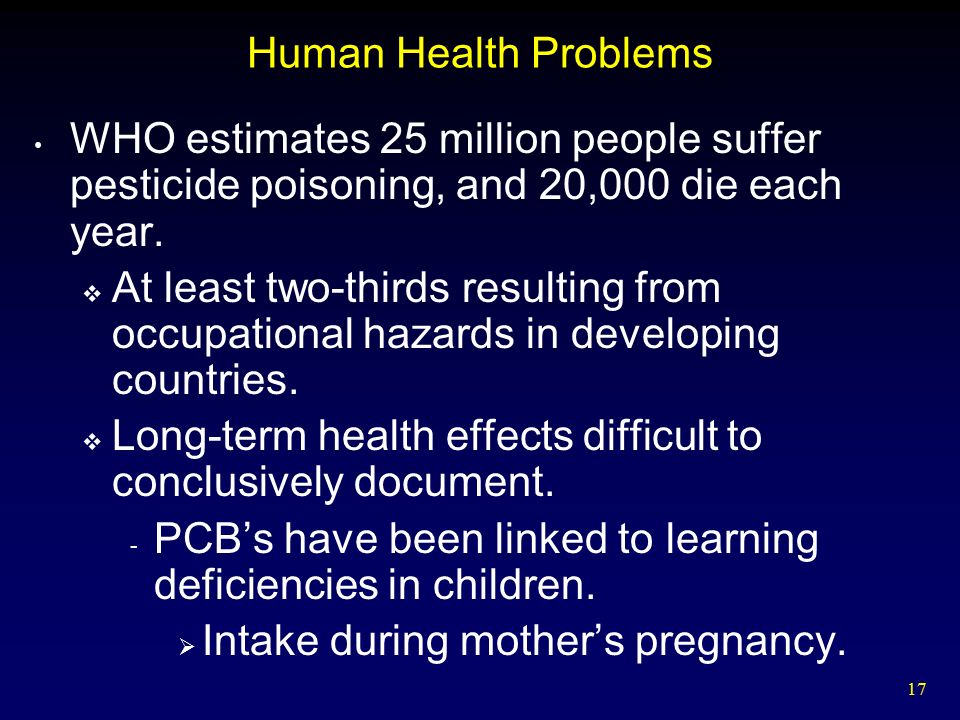 Human Health Problems

• WHO estimates 25 million people suffer pesticide poisoning, and 20,000 die each year.

❖ At least two-thirds resulting from occupational hazards in developing countries.

❖ Long-term health effects difficult to conclusively document.

- PCB’s have been linked to learning deficiencies in children.

➢ Intake during mother’s pregnancy.

17